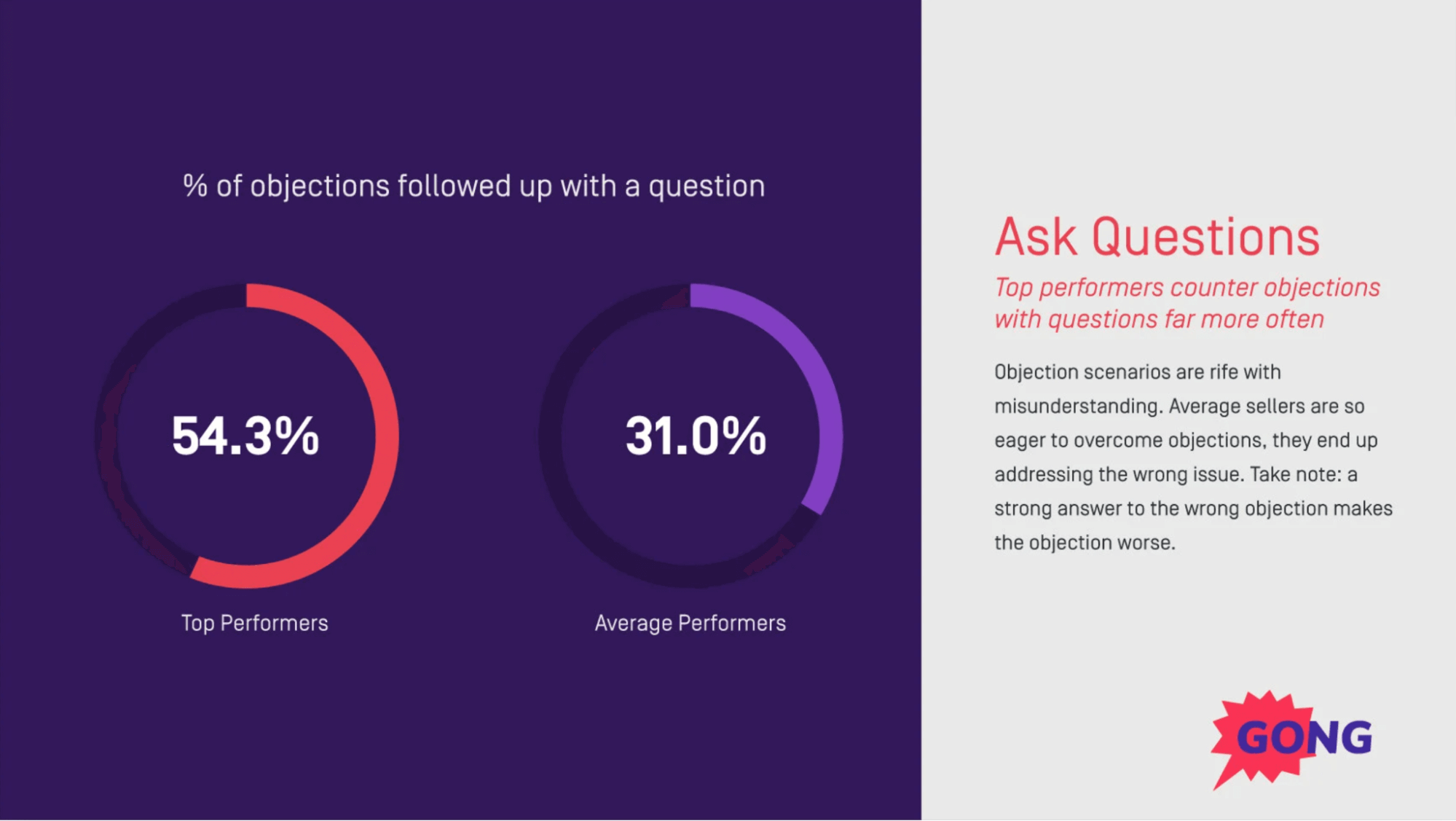 % of objections followed up with a question

54.3%

Top Performers

31.0%

Average Performers

Ask Questions

Top performers counter objections with questions far more often

Objection scenarios are rife with misunderstanding. Average sellers are so eager to overcome objections, they end up addressing the wrong issue. Take note: a strong answer to the wrong objection makes the objection worse.

GONG